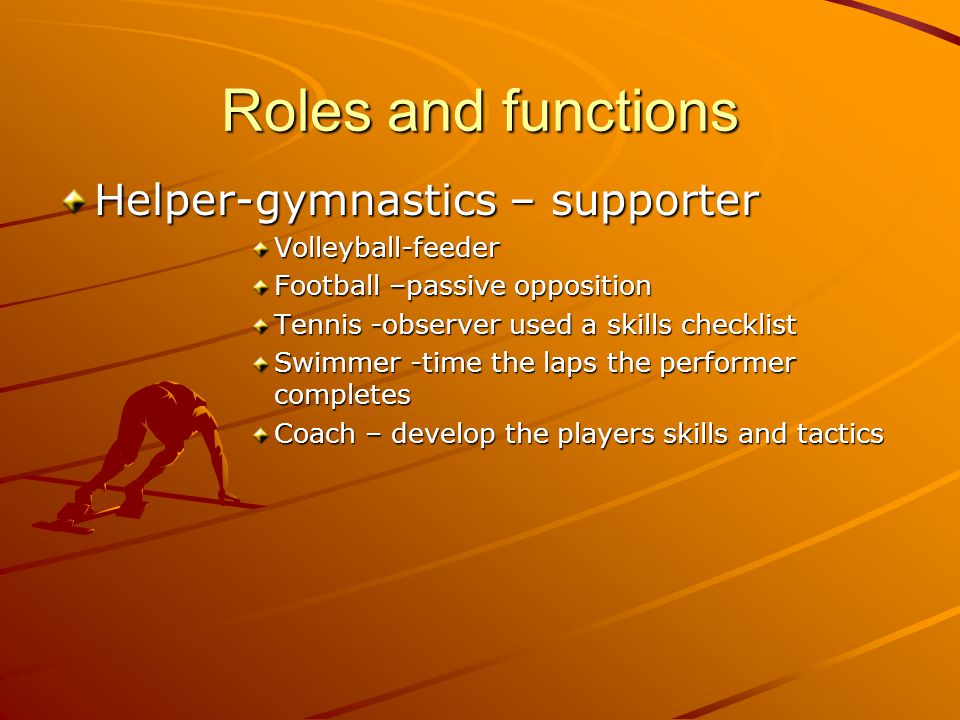 Roles and functions

Helper-gymnastics – supporter

Volleyball-feeder

Football –passive opposition

Tennis -observer used a skills checklist

Swimmer -time the laps the performer completes

Coach – develop the players skills and tactics